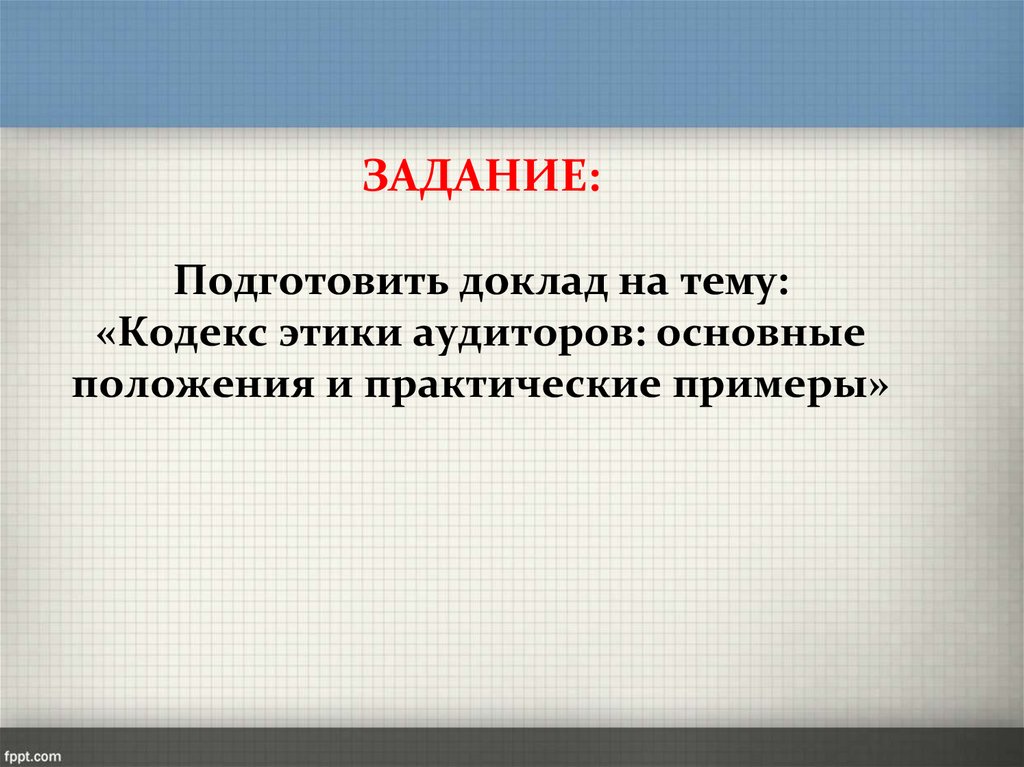 ЗАДАНИЕ:

Подготовить доклад на тему: «Кодекс этики аудиторов: основные положения и практические примеры»

fppt.com